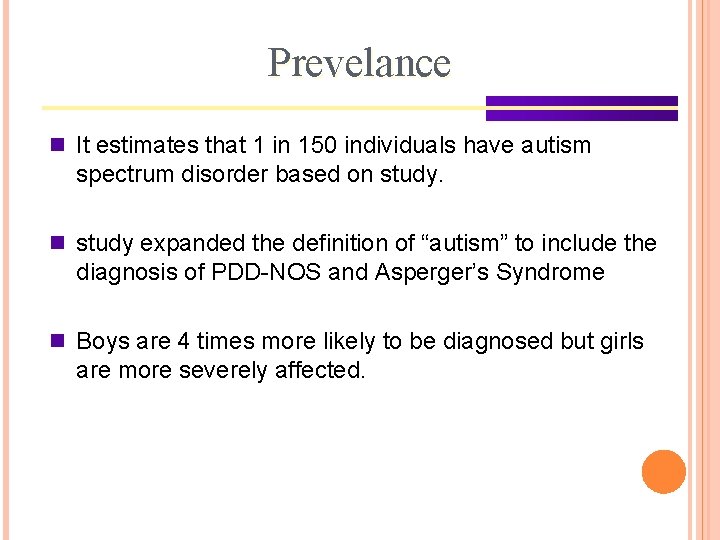 Prevelance

It estimates that 1 in 150 individuals have autism spectrum disorder based on study.

study expanded the definition of “autism” to include the diagnosis of PDD-NOS and Asperger’s Syndrome

Boys are 4 times more likely to be diagnosed but girls are more severely affected.